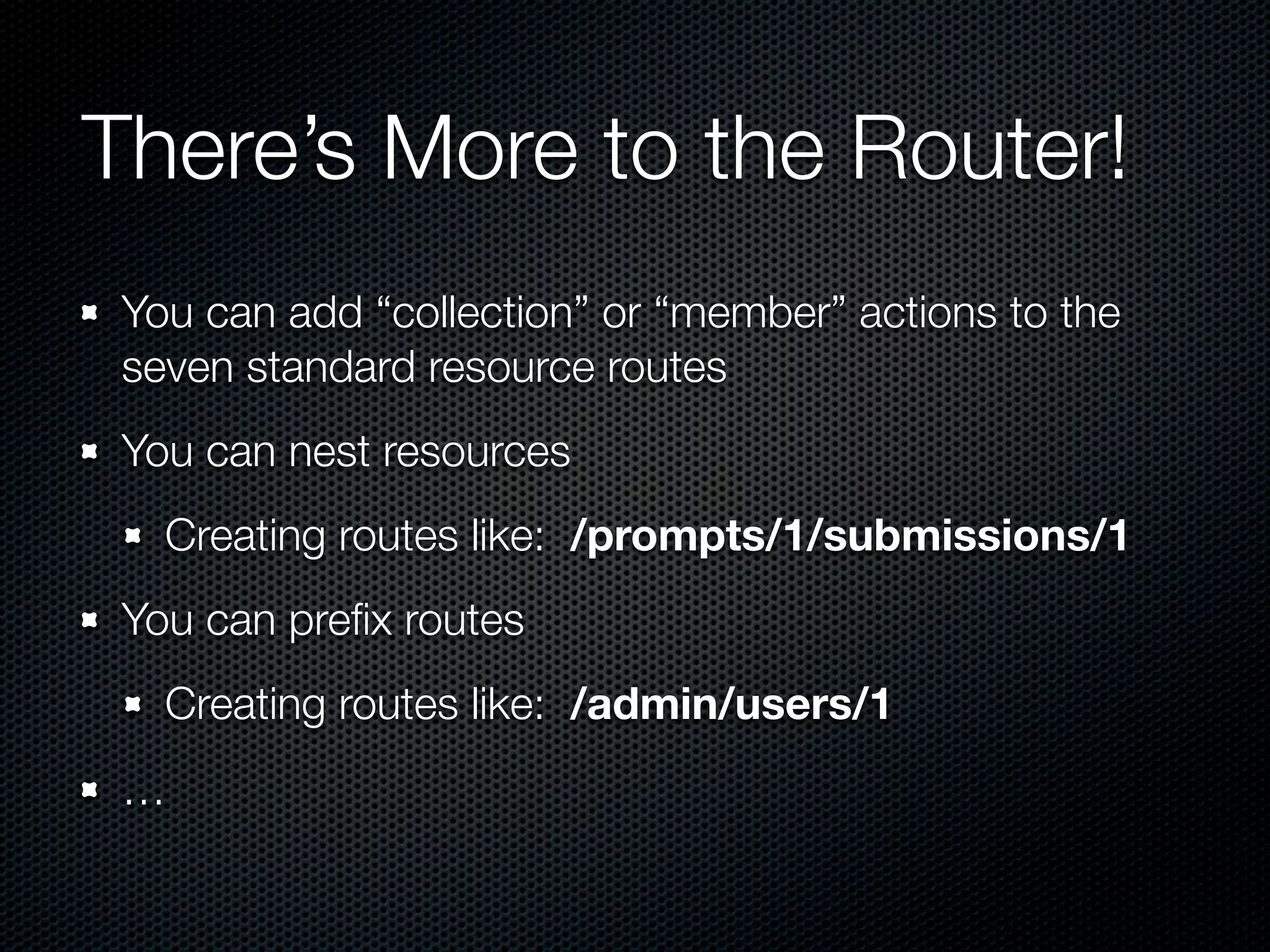 There’s More to the Router!

You can add “collection” or “member” actions to the seven standard resource routes

You can nest resources

Creating routes like: /prompts/1/submissions/1

You can prefix routes

Creating routes like: /admin/users/1

…